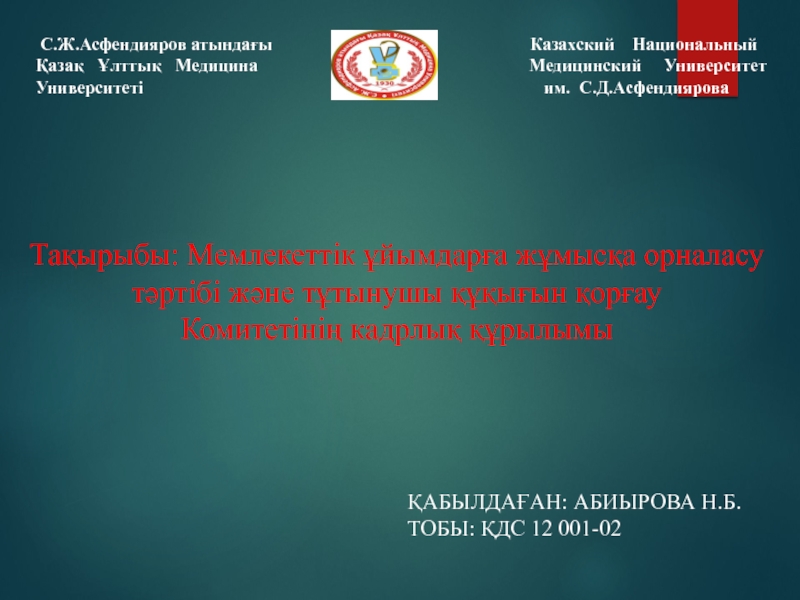 С.Ж.Асфендияров атындағы Қазақ Ұлттық Медицина Университеті

1930

Казахский Национальный Медицинский Университет им. С.Д.Асфендиярова

Тақырыбы: Мемлекеттік ұйымдарға жұмысқа орналасу тәртібі және тұтынушы құқығын қорғау Комитетінің кадрлық құрылымы

ҚАБЫЛДАҒАН: АБИЫРОВА Н.Б.
ТОБЫ: ҚДС 12 001-02